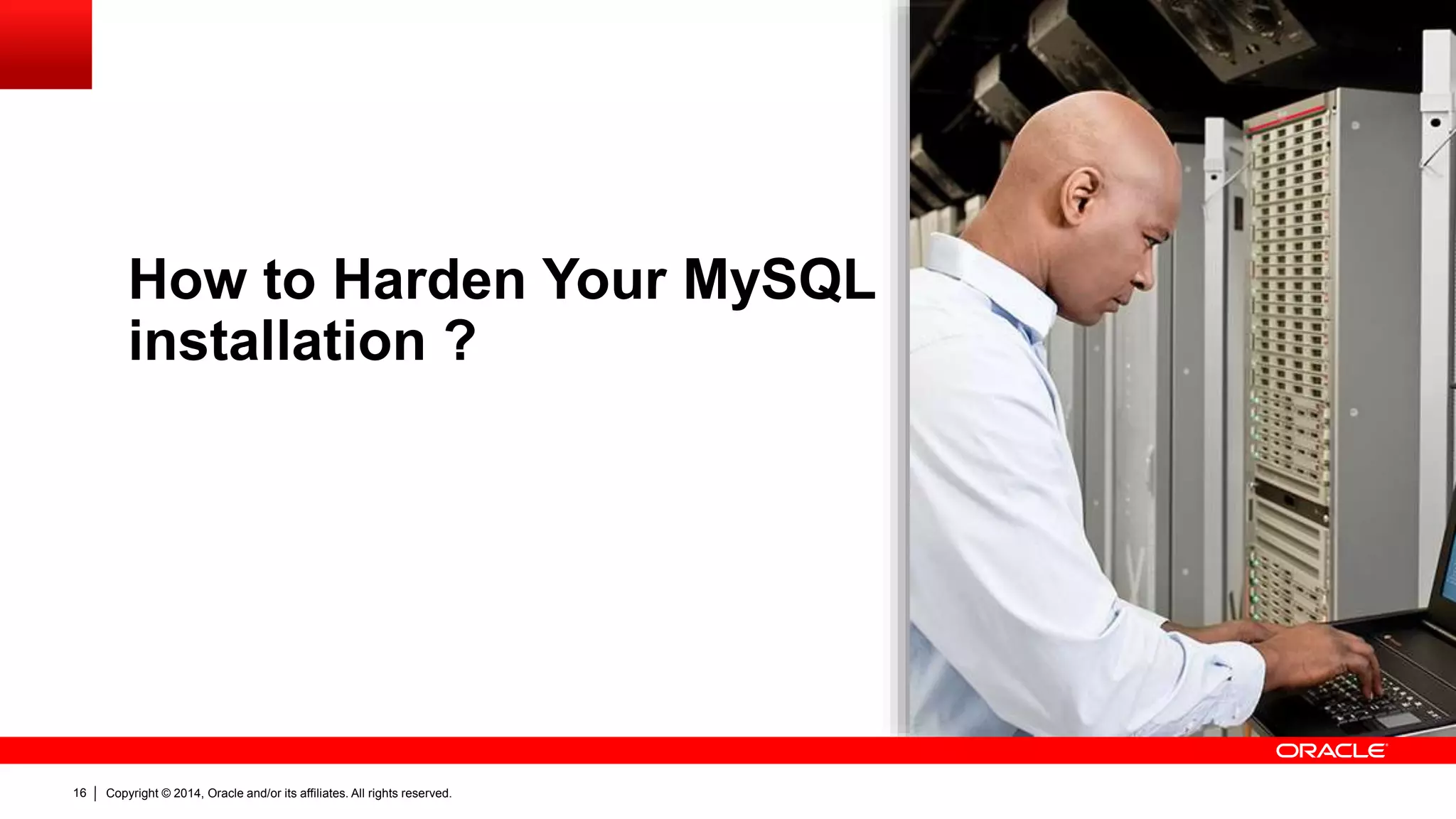 How to Harden Your MySQL installation ?

ORACLE

16 | Copyright © 2014, Oracle and/or its affiliates. All rights reserved.